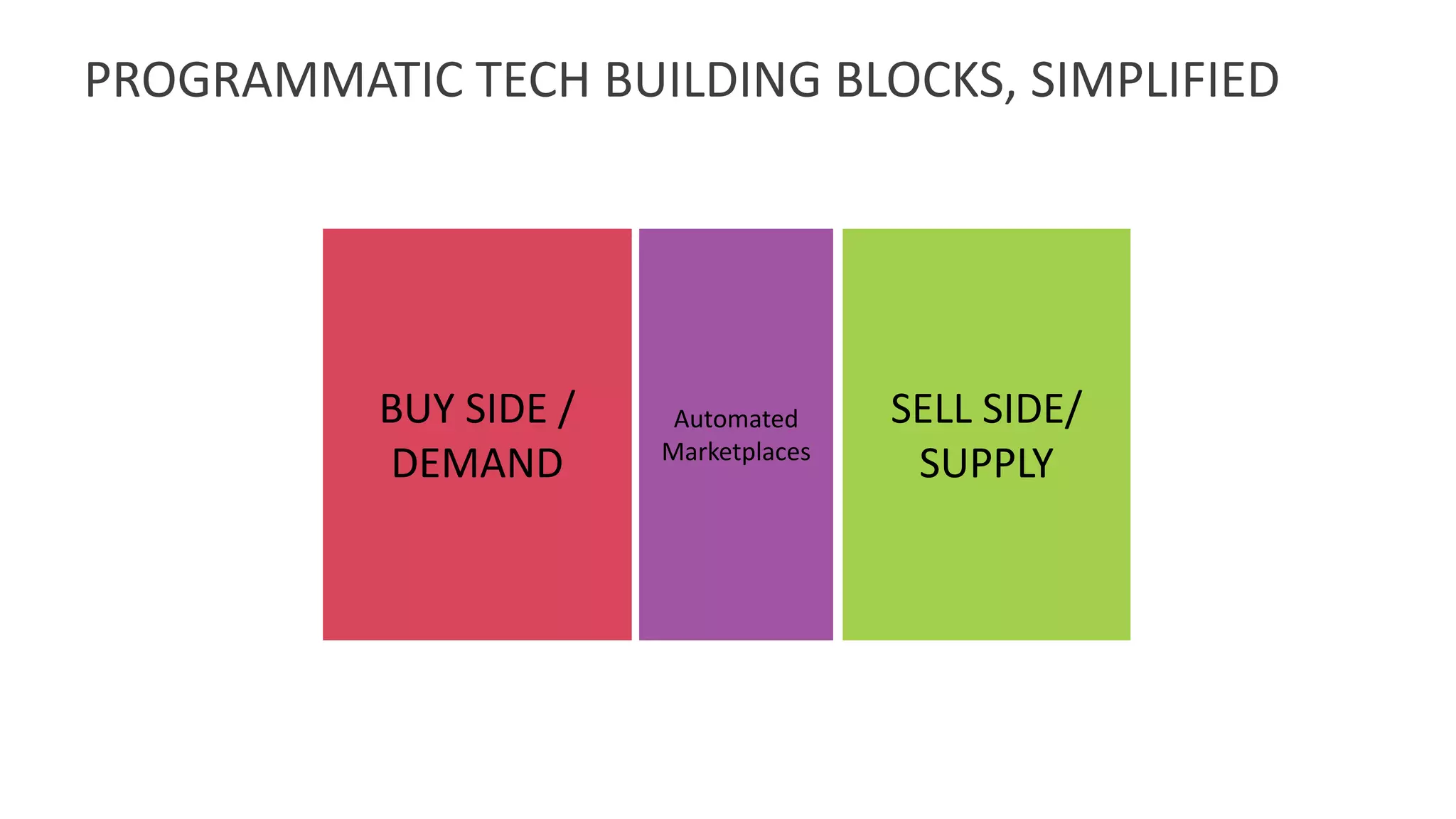 PROGRAMMATIC TECH BUILDING BLOCKS, SIMPLIFIED

BUY SIDE / DEMAND

Automated Marketplaces

SELL SIDE/ SUPPLY